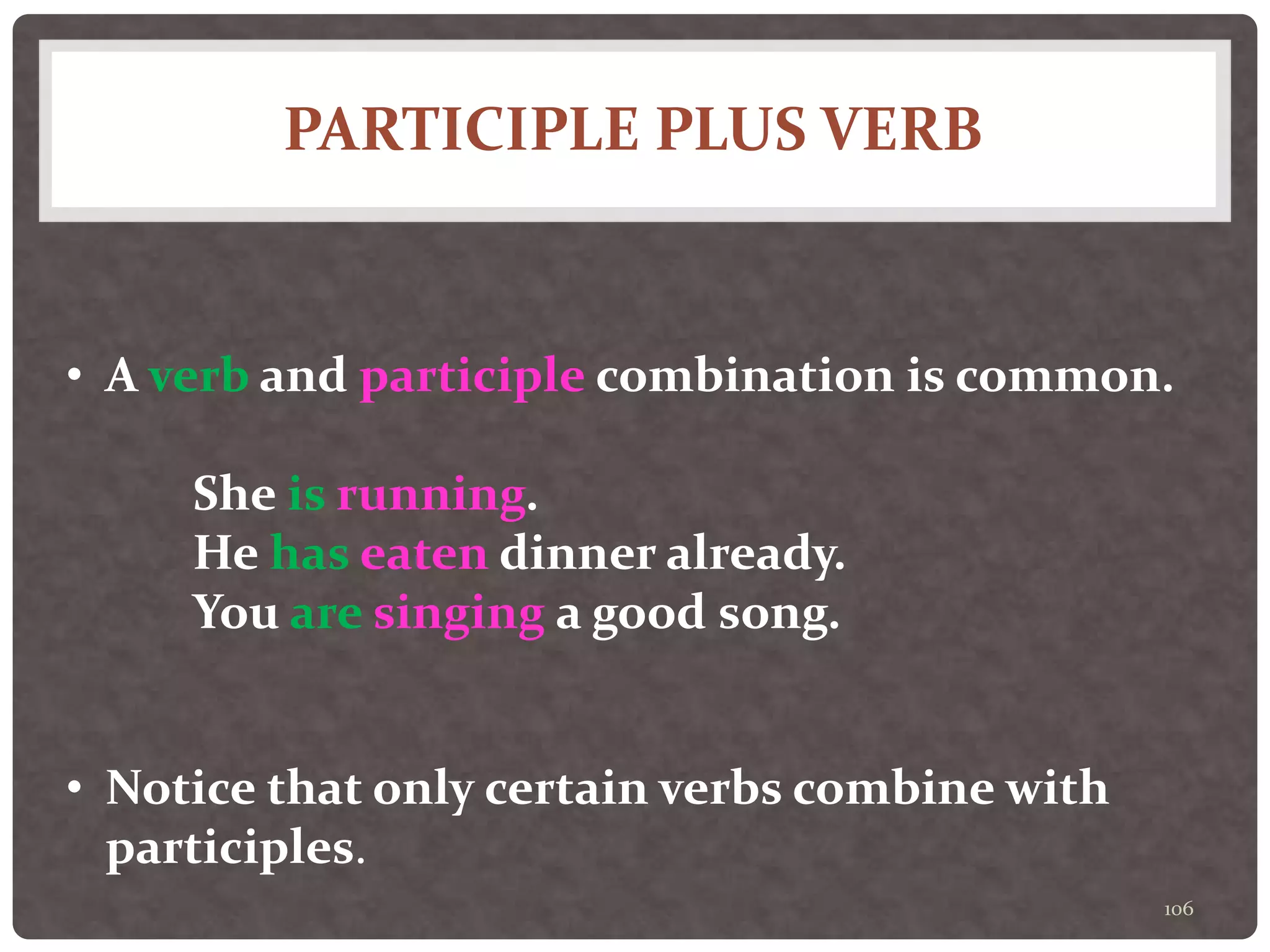 PARTICIPLE PLUS VERB

• A verb and participle combination is common.

She is running.
He has eaten dinner already.
You are singing a good song.

• Notice that only certain verbs combine with participles.

106